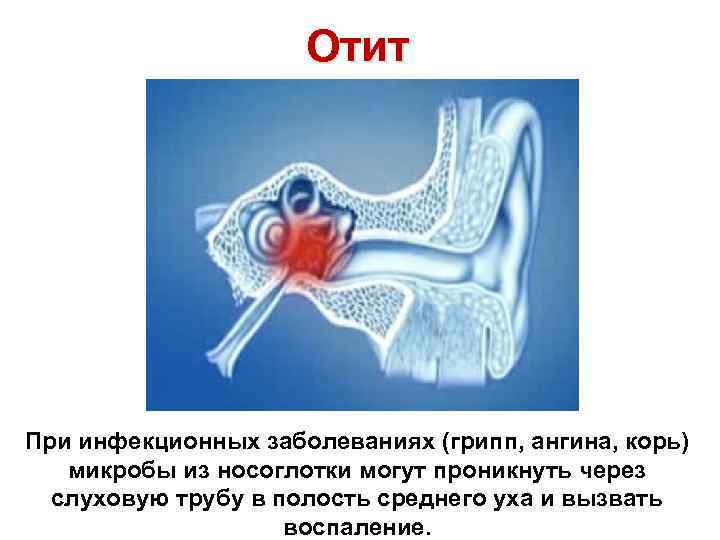 Отит

При инфекционных заболеваниях (грипп, ангина, корь) микробы из носоглотки могут проникнуть через слуховую трубу в полость среднего уха и вызвать воспаление.